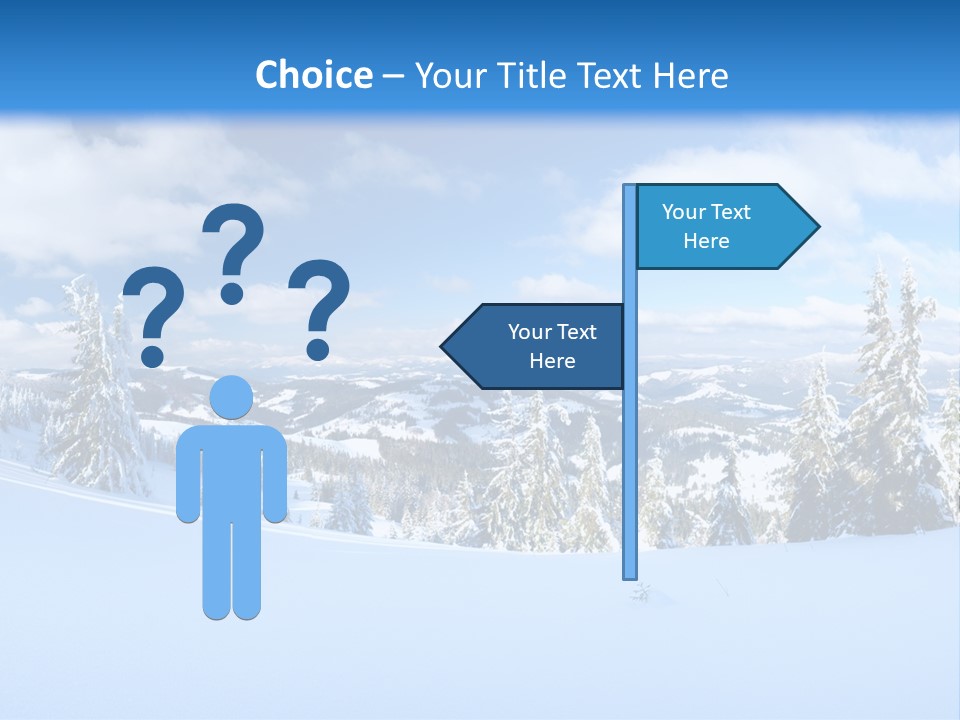 Choice – Your Title Text Here

? ? ?

Your Text Here

Your Text Here